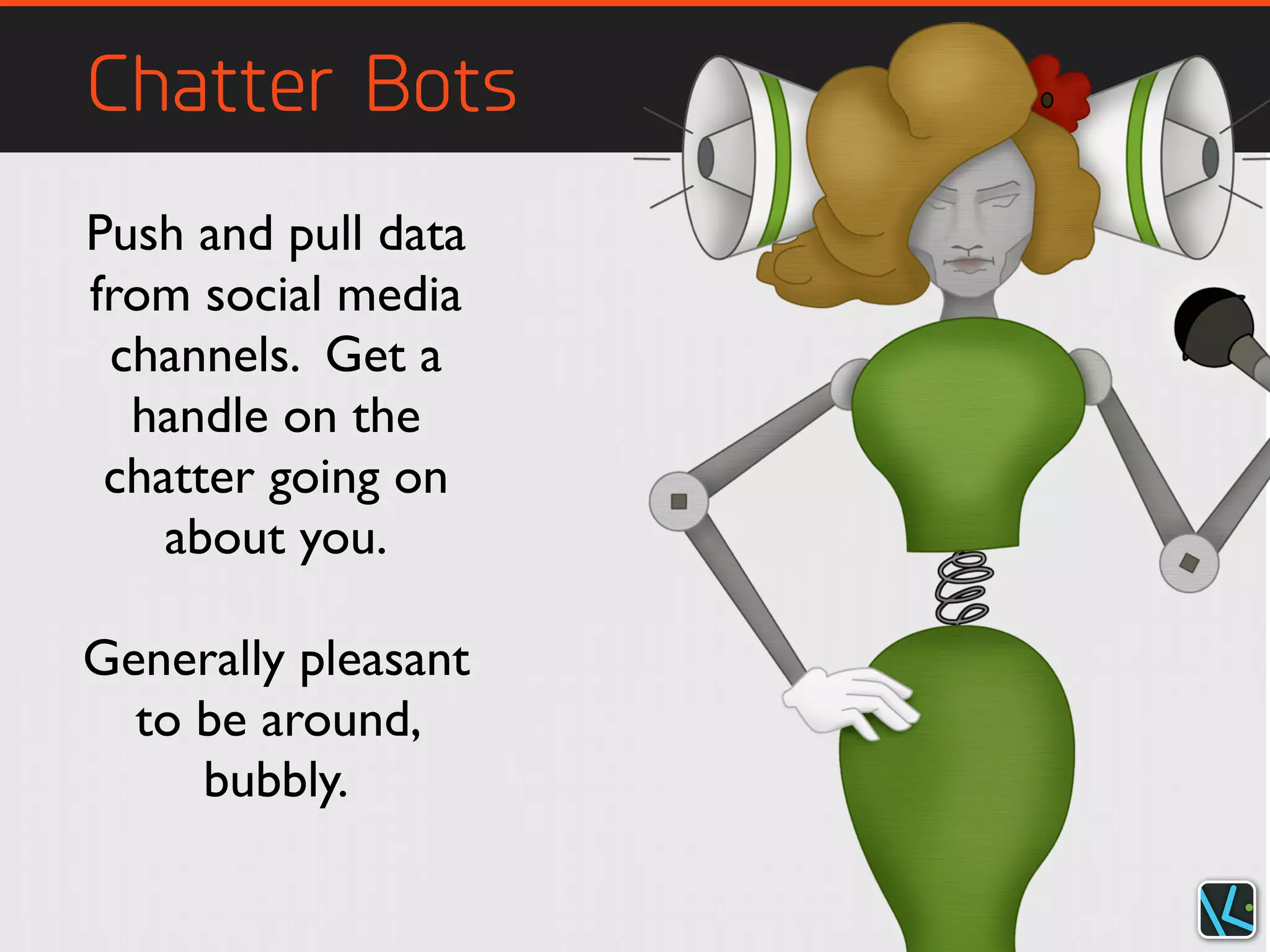 Chatter Bots

Push and pull data from social media channels.  Get a handle on the chatter going on about you.

Generally pleasant to be around, bubbly.